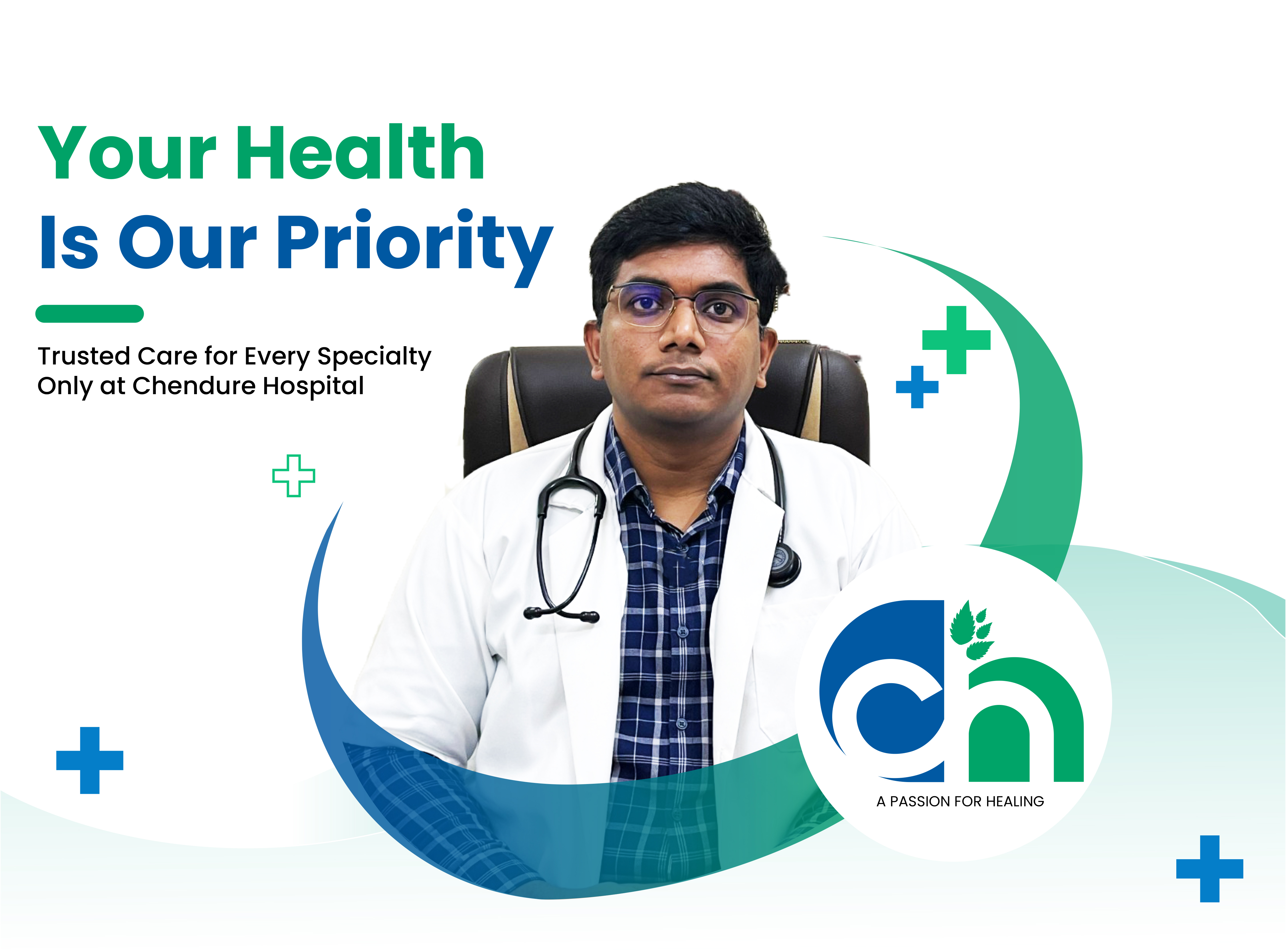 Your Health
Is Our Priority

Trusted Care for Every Specialty
Only at Chendure Hospital

ch

A PASSION FOR HEALING